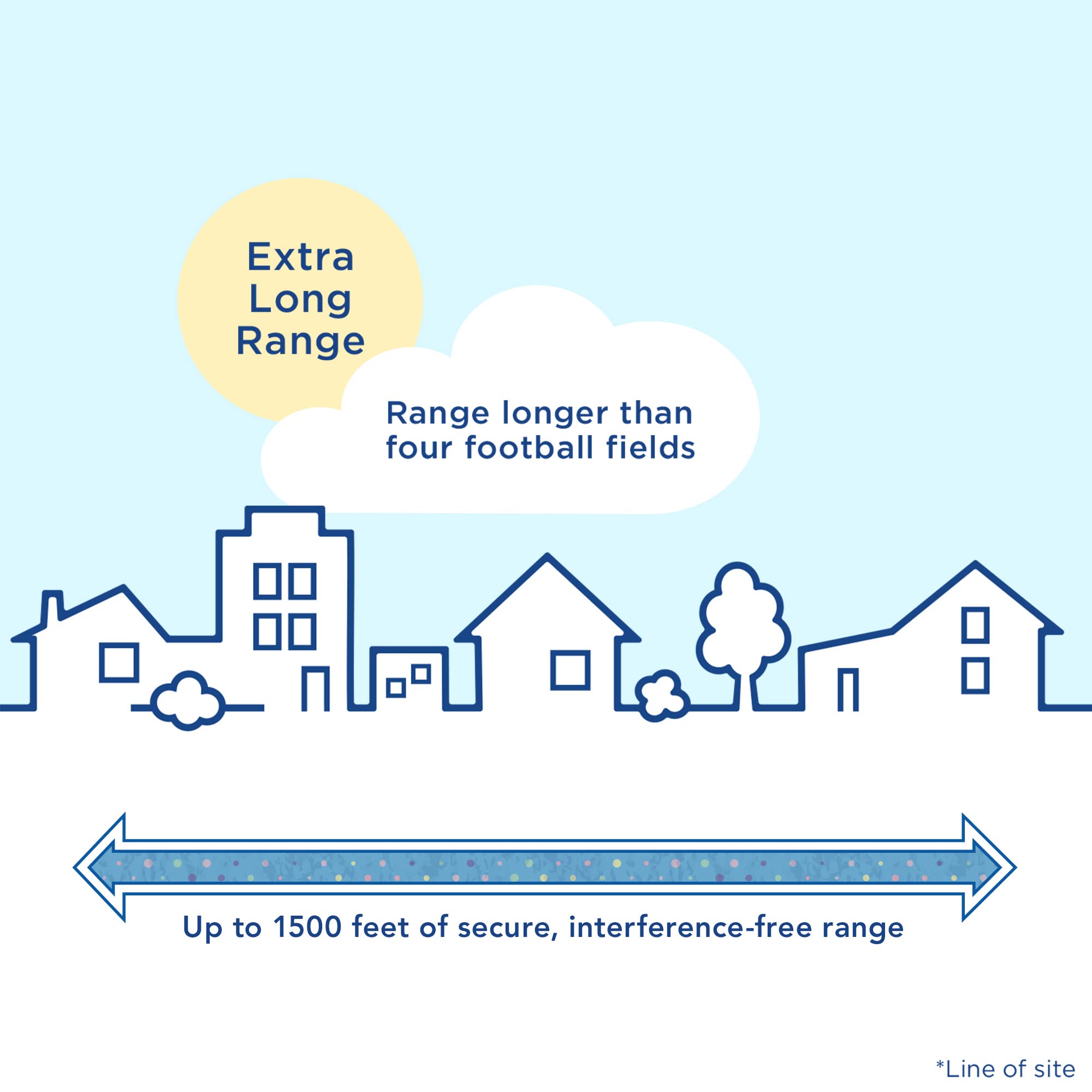 Extra Long Range

Range longer than four football fields

Up to 1500 feet of secure, interference-free range

*Line of site